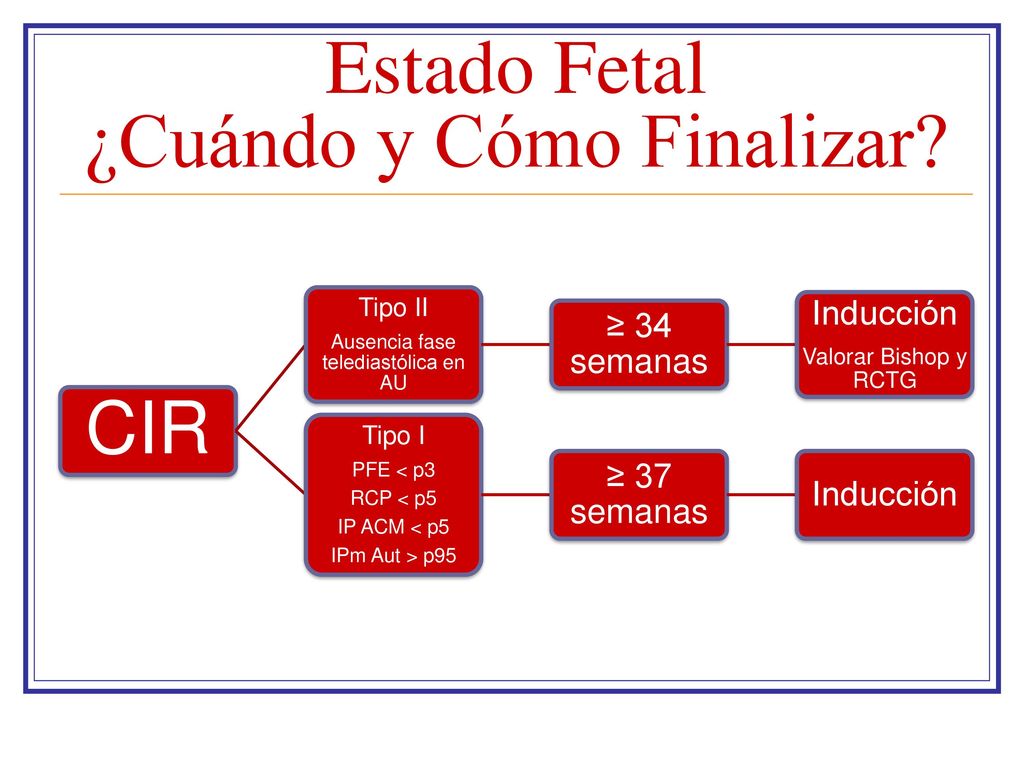 Estado Fetal
¿Cuándo y Cómo Finalizar?

CIR

Tipo II
Ausencia fase telediastólica en AU

≥ 34 semanas

Inducción
Valorar Bishop y RCTG

Tipo I
PFE < p3
RCP < p5
IP ACM < p5
IPm Aut > p95

≥ 37 semanas

Inducción